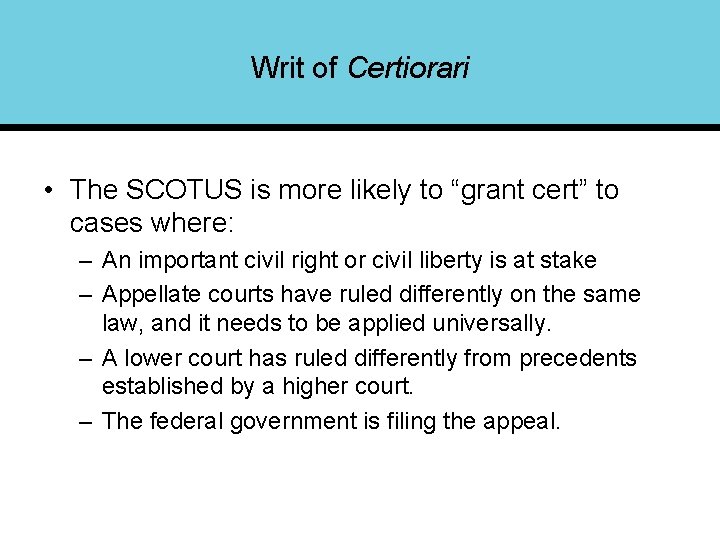 Writ of Certiorari

• The SCOTUS is more likely to “grant cert” to cases where:
– An important civil right or civil liberty is at stake
– Appellate courts have ruled differently on the same law, and it needs to be applied universally.
– A lower court has ruled differently from precedents established by a higher court.
– The federal government is filing the appeal.